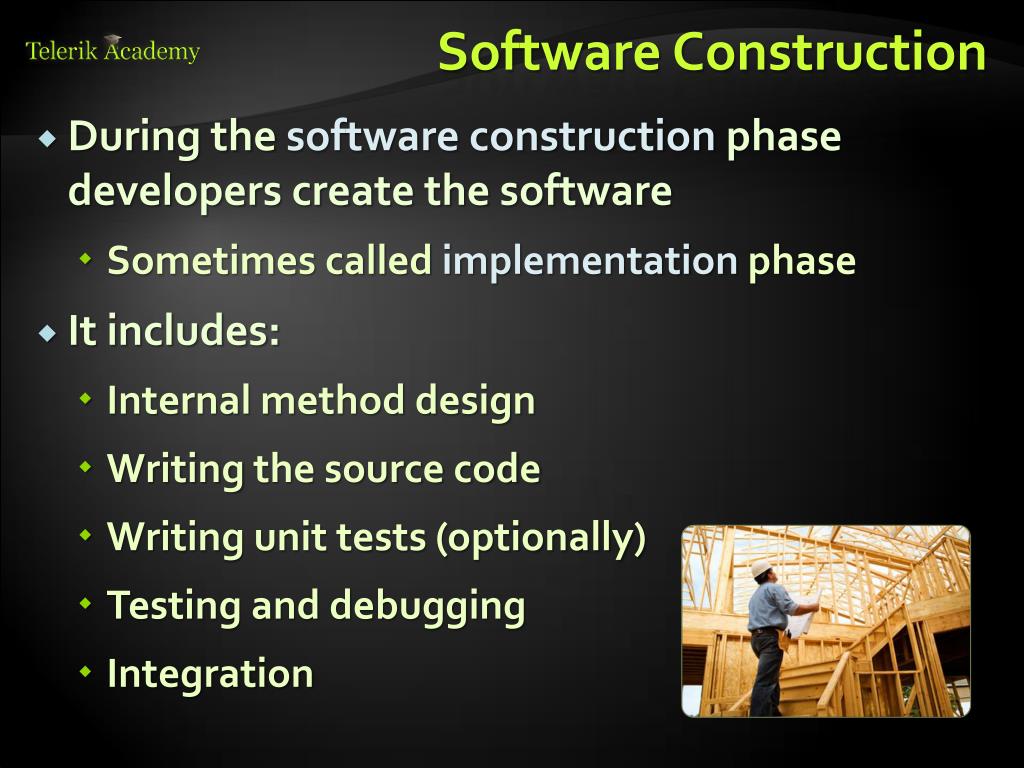 Telerik Academy

Software Construction

During the software construction phase developers create the software

Sometimes called implementation phase

It includes:

Internal method design

Writing the source code

Writing unit tests (optionally)

Testing and debugging

Integration